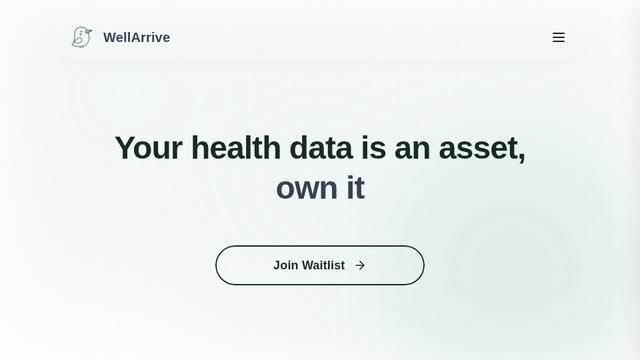 WellArrive

Your health data is an asset, own it

Join Waitlist →